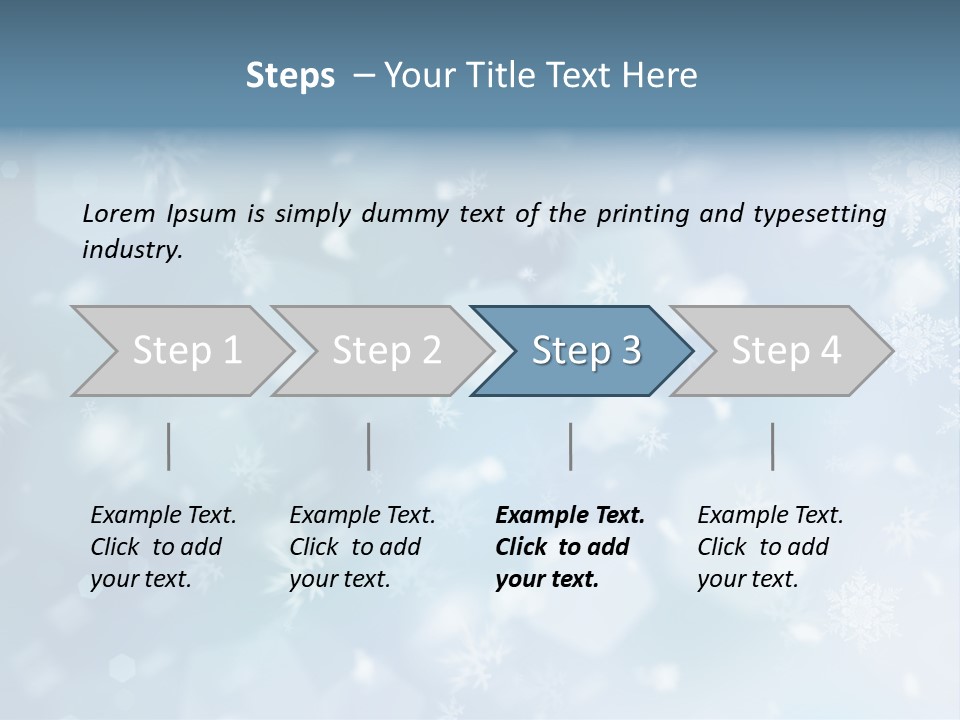 Steps – Your Title Text Here

Lorem Ipsum is simply dummy text of the printing and typesetting industry.

Step 1

Step 2

Step 3

Step 4

Example Text. Click to add your text.

Example Text. Click to add your text.

Example Text. Click to add your text.

Example Text. Click to add your text.